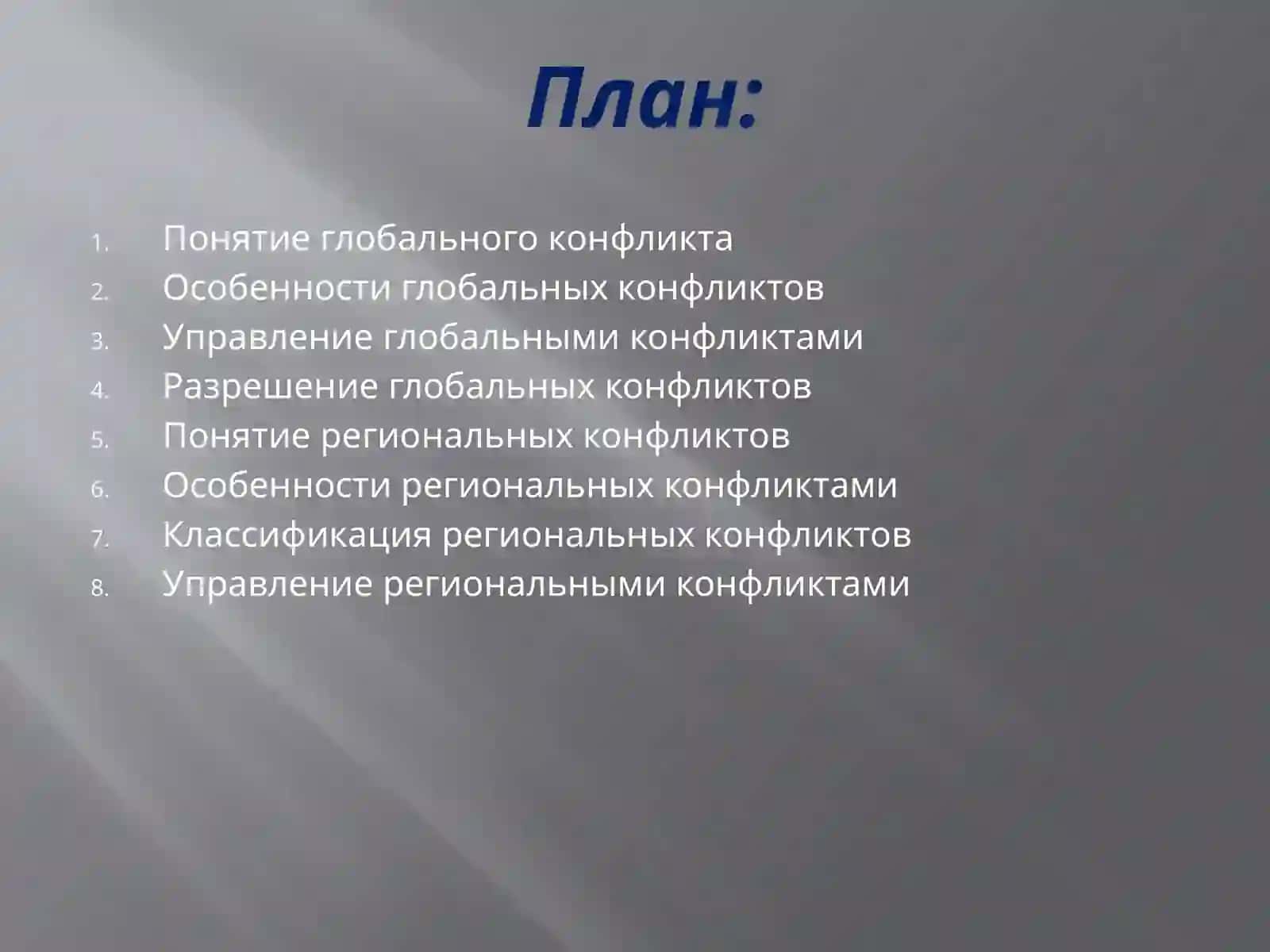 План:

1. Понятие глобального конфликта
2. Особенности глобальных конфликтов
3. Управление глобальными конфликтами
4. Разрешение глобальных конфликтов
5. Понятие региональных конфликтов
6. Особенности региональных конфликтами
7. Классификация региональных конфликтов
8. Управление региональными конфликтами